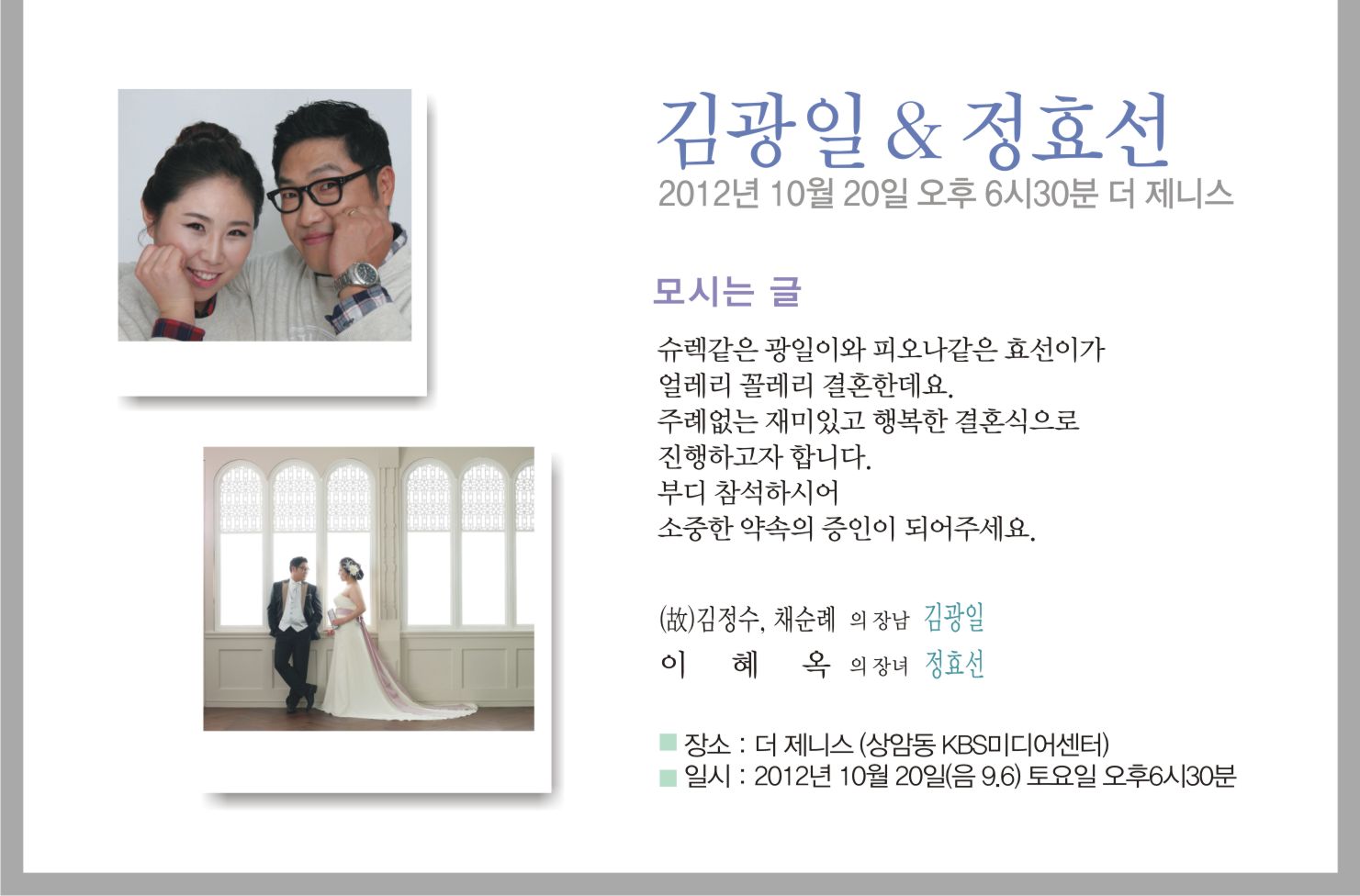 김광일 & 정효선
2012년 10월 20일 오후 6시30분 더 제니스

모시는 글

슈렉같은 광일이와 피오나같은 효선이가
얼레리 꼴레리 결혼한데요.
주례없는 재미있고 행복한 결혼식으로
진행하고자 합니다.
부디 참석하시어
소중한 약속의 증인이 되어주세요.

(故)김정수, 채순례 의 장남 김광일
이 혜 옥 의 장녀 정효선

■ 장소 : 더 제니스 (상암동 KBS미디어센터)
■ 일시 : 2012년 10월 20일(음 9.6) 토요일 오후6시30분